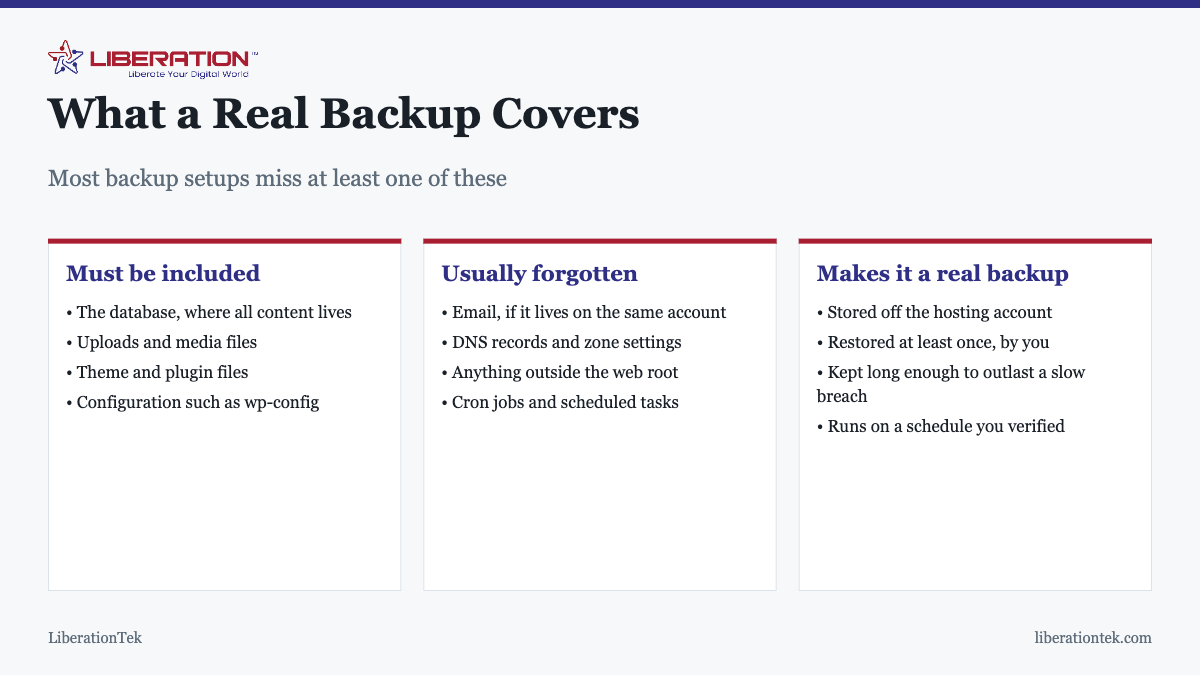 LIBERATION™
Liberate Your Digital World

What a Real Backup Covers

Most backup setups miss at least one of these

Must be included
• The database, where all content lives
• Uploads and media files
• Theme and plugin files
• Configuration such as wp-config

Usually forgotten
• Email, if it lives on the same account
• DNS records and zone settings
• Anything outside the web root
• Cron jobs and scheduled tasks

Makes it a real backup
• Stored off the hosting account
• Restored at least once, by you
• Kept long enough to outlast a slow breach
• Runs on a schedule you verified

LiberationTek

liberationtek.com